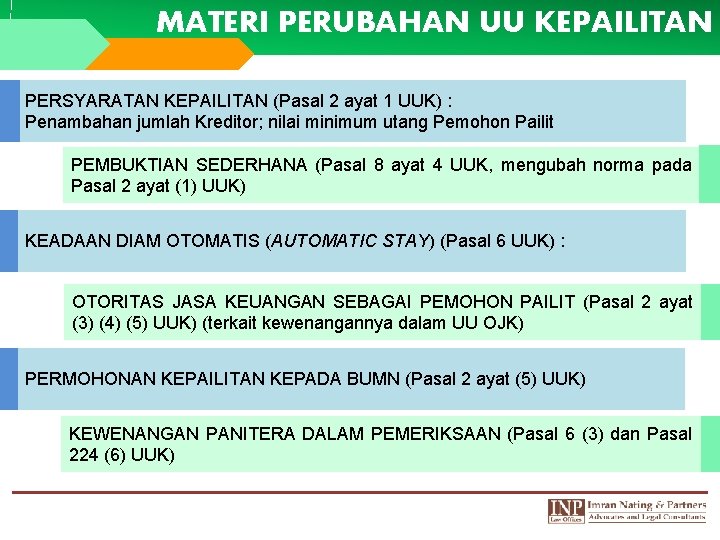 MATERI PERUBAHAN UU KEPAILITAN

PERSYARATAN KEPAILITAN (Pasal 2 ayat 1 UUK) :
Penambahan jumlah Kreditor; nilai minimum utang Pemohon Pailit

PEMBUKTIAN SEDERHANA (Pasal 8 ayat 4 UUK, mengubah norma pada Pasal 2 ayat (1) UUK)

KEADAAN DIAM OTOMATIS (AUTOMATIC STAY) (Pasal 6 UUK) :

OTORITAS JASA KEUANGAN SEBAGAI PEMOHON PAILIT (Pasal 2 ayat (3) (4) (5) UUK) (terkait kewenangannya dalam UU OJK)

PERMOHONAN KEPAILITAN KEPADA BUMN (Pasal 2 ayat (5) UUK)

KEWENANGAN PANITERA DALAM PEMERIKSAAN (Pasal 6 (3) dan Pasal 224 (6) UUK)

INP Law Offices Imran Nating & Partners Advocates and Legal Consultants